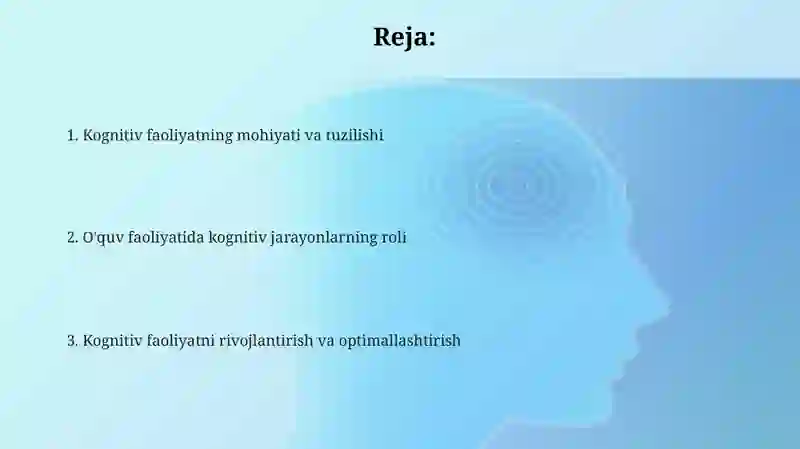 Reja:

1. Kognitiv faoliyatning mohiyati va tuzilishi

2. O'quv faoliyatida kognitiv jarayonlarning roli

3. Kognitiv faoliyatni rivojlantirish va optimallashtirish